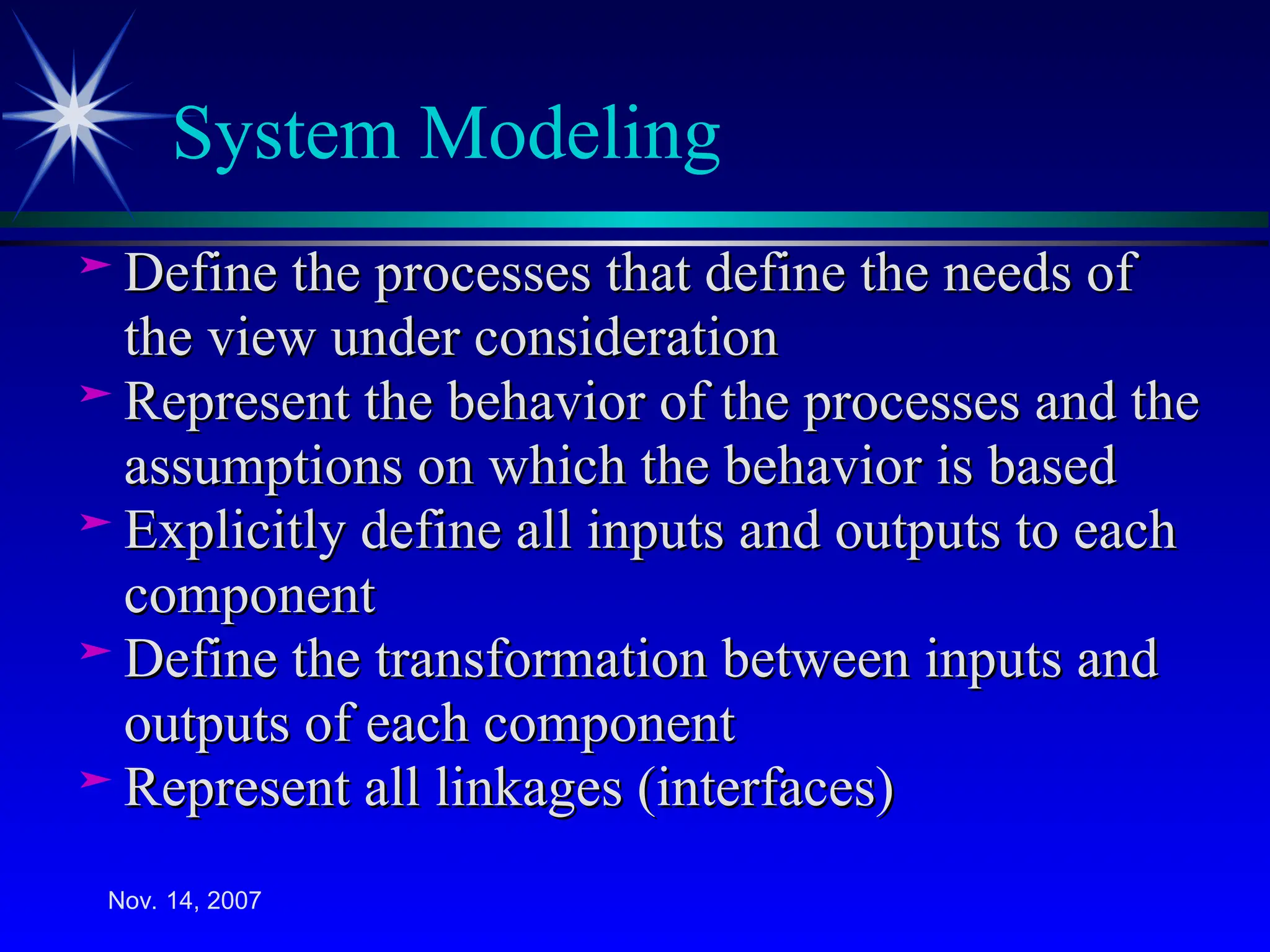 System Modeling

➢ Define the processes that define the needs of the view under consideration
➢ Represent the behavior of the processes and the assumptions on which the behavior is based
➢ Explicitly define all inputs and outputs to each component
➢ Define the transformation between inputs and outputs of each component
➢ Represent all linkages (interfaces)

Nov. 14, 2007